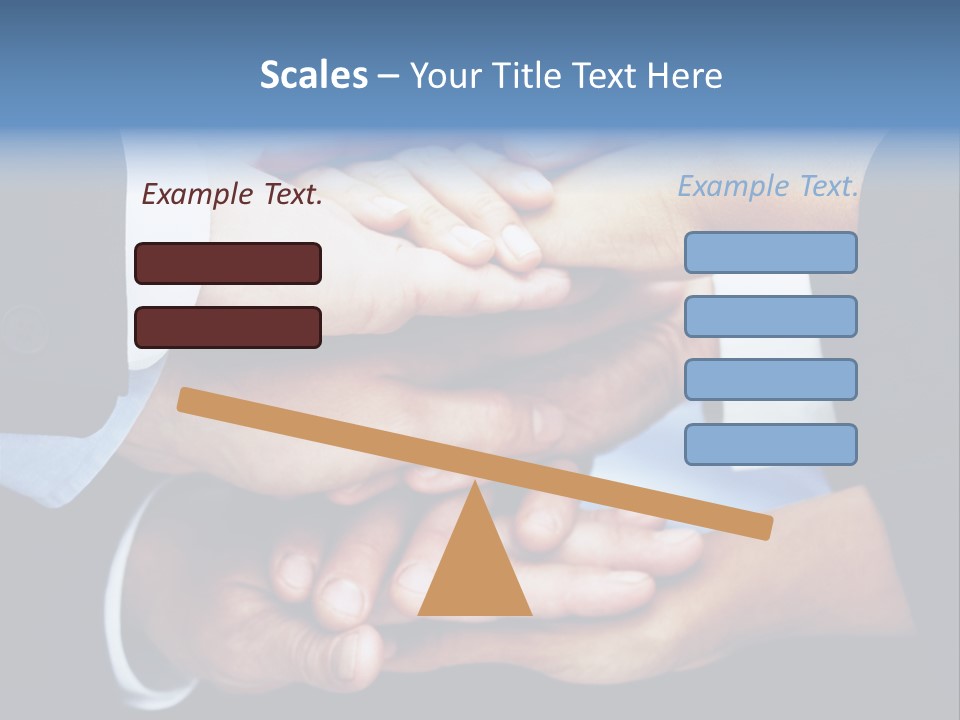 Scales – Your Title Text Here

Example Text.

Example Text.